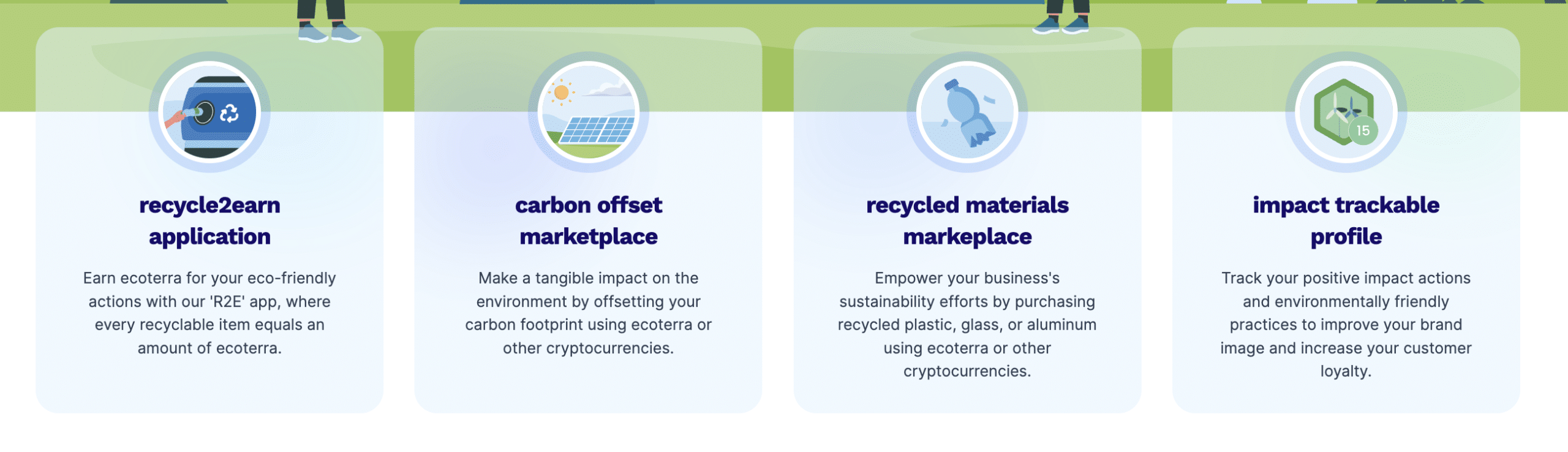 recycle2earn application

Earn ecoterra for your eco-friendly actions with our 'R2E' app, where every recyclable item equals an amount of ecoterra.

carbon offset marketplace

Make a tangible impact on the environment by offsetting your carbon footprint using ecoterra or other cryptocurrencies.

recycled materials markeplace

Empower your business's sustainability efforts by purchasing recycled plastic, glass, or aluminum using ecoterra or other cryptocurrencies.

15

impact trackable profile

Track your positive impact actions and environmentally friendly practices to improve your brand image and increase your customer loyalty.